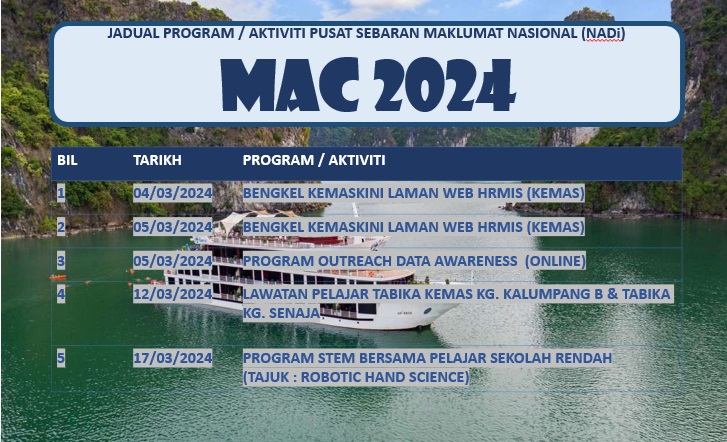 JADUAL PROGRAM / AKTIVITI PUSAT SEBARAN MAKLUMAT NASIONAL (NADi)

MAC 2024

| BIL | TARIKH | PROGRAM / AKTIVITI |
|---|---|---|
| 1 | 04/03/2024 | BENGKEL KEMASKINI LAMAN WEB HRMIS (KEMAS) |
| 2 | 05/03/2024 | BENGKEL KEMASKINI LAMAN WEB HRMIS (KEMAS) |
| 3 | 05/03/2024 | PROGRAM OUTREACH DATA AWARENESS (ONLINE) |
| 4 | 12/03/2024 | LAWATAN PELAJAR TABIKA KEMAS KG. KALUMPANG B & TABIKA KG. SENAJA |
| 5 | 17/03/2024 | PROGRAM STEM BERSAMA PELAJAR SEKOLAH RENDAH (TAJUK : ROBOTIC HAND SCIENCE) |